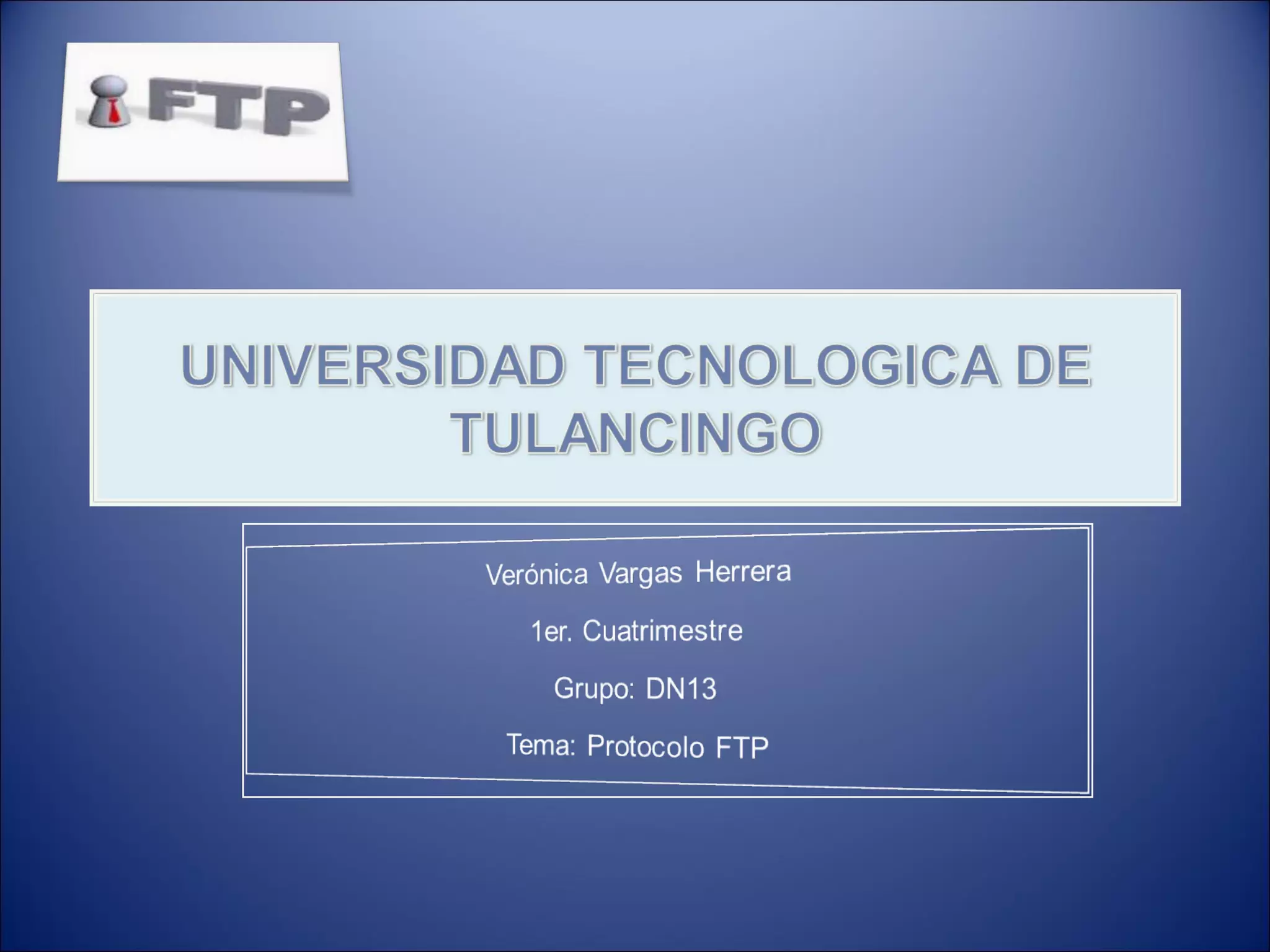 FTP

UNIVERSIDAD TECNOLOGICA DE TULANCINGO

Verónica Vargas Herrera

1er. Cuatrimestre

Grupo: DN13

Tema: Protocolo FTP